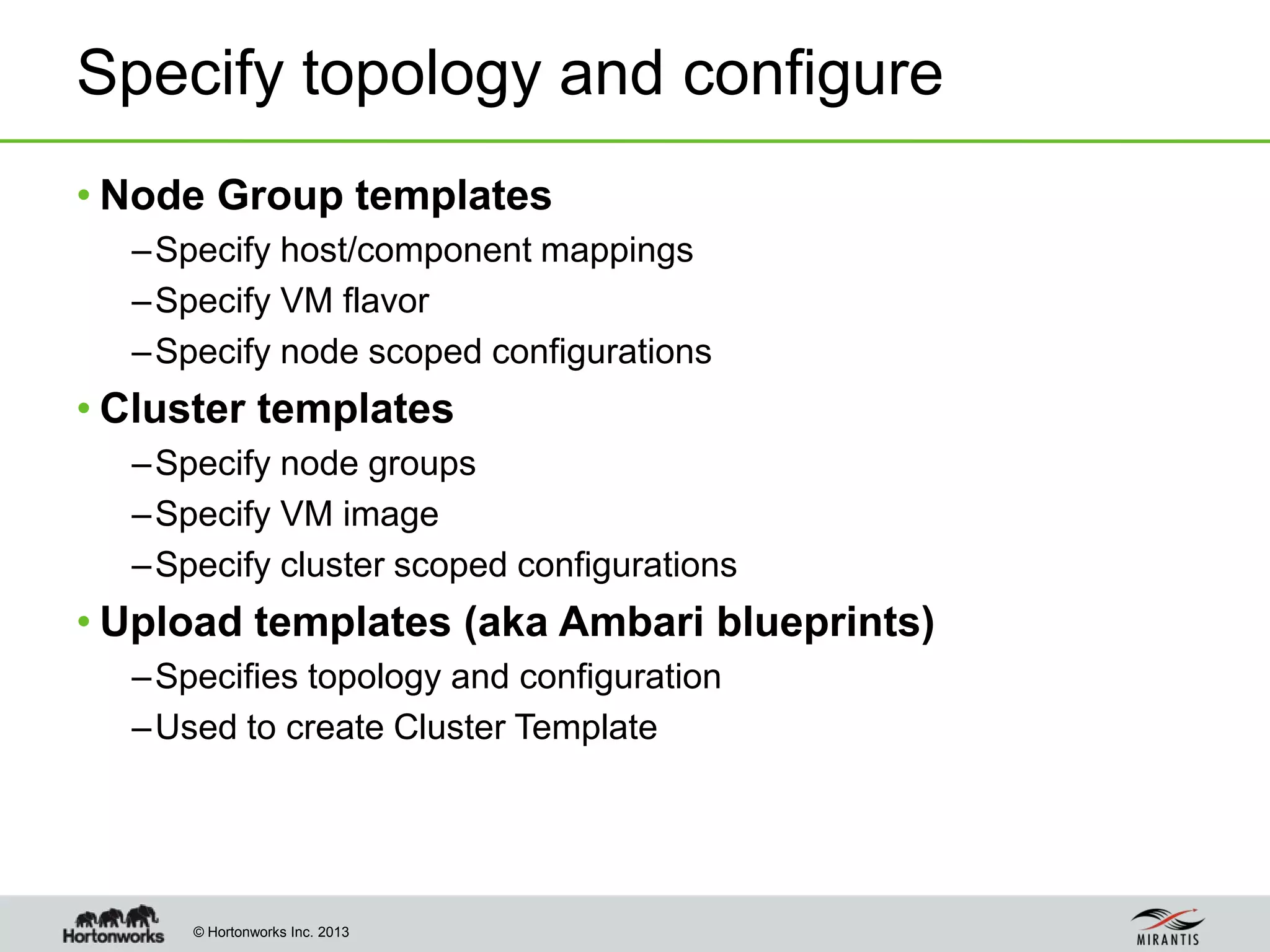 Specify topology and configure

• Node Group templates
– Specify host/component mappings
– Specify VM flavor
– Specify node scoped configurations

• Cluster templates
– Specify node groups
– Specify VM image
– Specify cluster scoped configurations

• Upload templates (aka Ambari blueprints)
– Specifies topology and configuration
– Used to create Cluster Template

Hortonworks © Hortonworks Inc. 2013

MIRANTIS